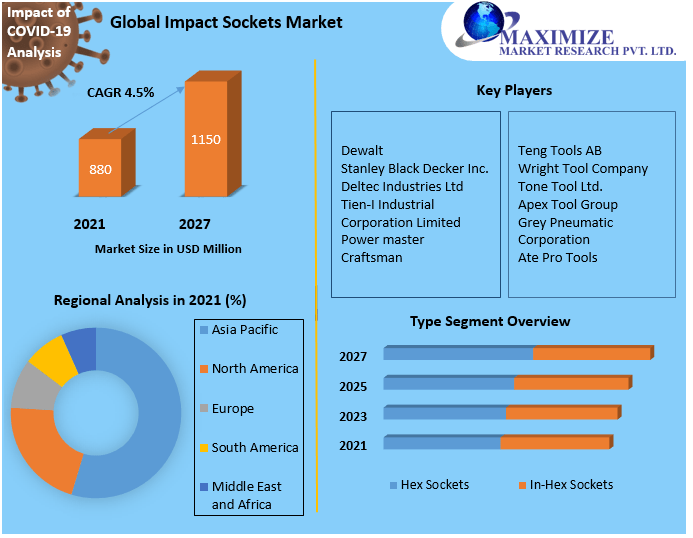 Impact of COVID-19 Analysis

Global Impact Sockets Market

MAXIMIZE
MARKET RESEARCH PVT. LTD.

CAGR 4.5%

880

1150

2021

2027

Market Size in USD Million

Key Players

Dewalt
Stanley Black Decker Inc.
Deltec Industries Ltd
Tien-I Industrial Corporation Limited
Power master
Craftsman

Teng Tools AB
Wright Tool Company
Tone Tool Ltd.
Apex Tool Group
Grey Pneumatic Corporation
Ate Pro Tools

Regional Analysis in 2021 (%)

Asia Pacific
North America
Europe
South America
Middle East and Africa

Type Segment Overview

2027
2025
2023
2021

Hex Sockets
In-Hex Sockets